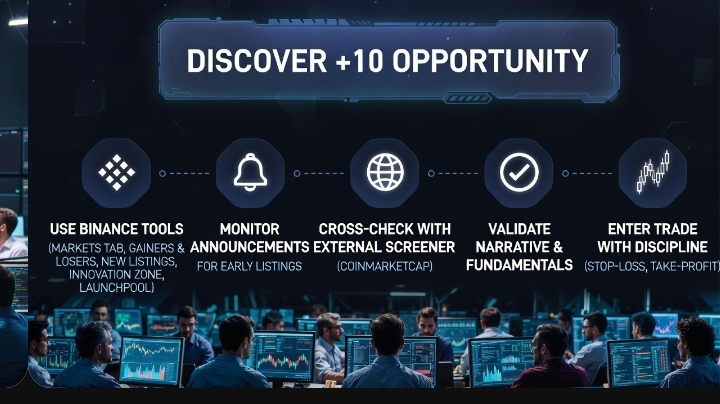 DISCOVER +10 OPPORTUNITY

USE BINANCE TOOLS
(MARKETS TAB, GAINERS & LOSERS, NEW LISTINGS, INNOVATION ZONE, LAUNCHPOOL)

MONITOR ANNOUNCEMENTS
FOR EARLY LISTINGS

CROSS-CHECK WITH EXTERNAL SCREENER
(COINMARKETCAP)

VALIDATE NARRATIVE & FUNDAMENTALS

ENTER TRADE WITH DISCIPLINE
(STOP-LOSS, TAKE-PROFIT)